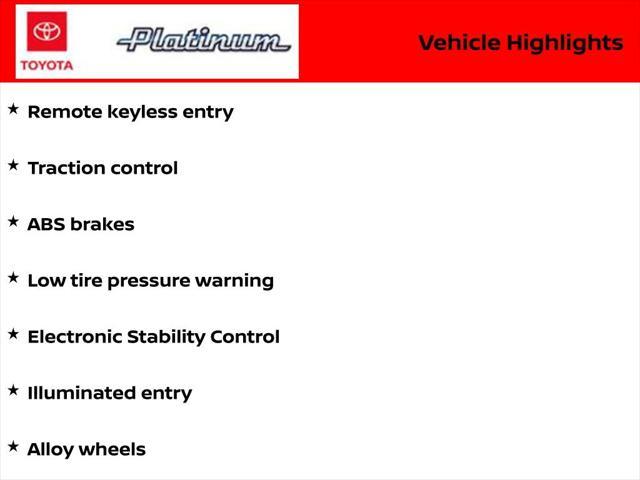 TOYOTA

Platinum

Vehicle Highlights

★ Remote keyless entry

★ Traction control

★ ABS brakes

★ Low tire pressure warning

★ Electronic Stability Control

★ Illuminated entry

★ Alloy wheels